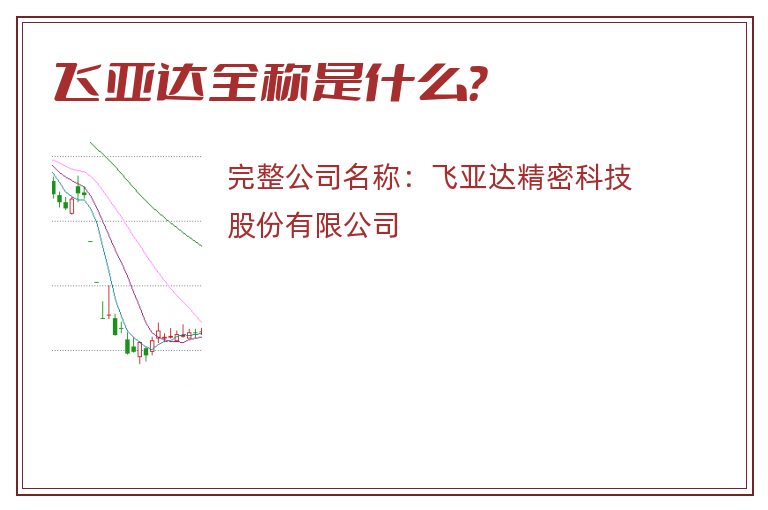 飞亚达全称是什么?

完整公司名称：飞亚达精密科技股份有限公司